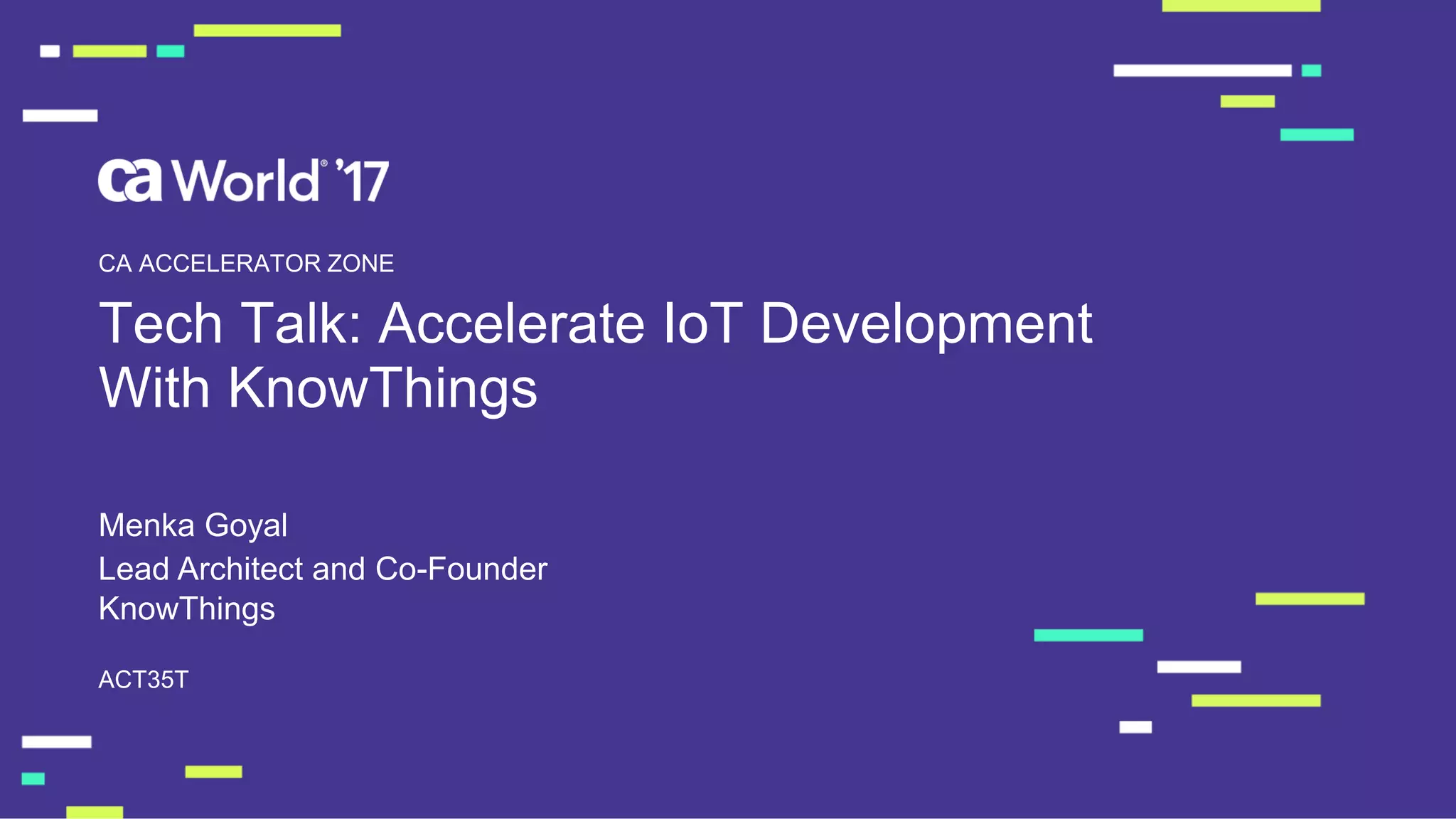 ca World® '17

CA ACCELERATOR ZONE

Tech Talk: Accelerate IoT Development With KnowThings

Menka Goyal
Lead Architect and Co-Founder
KnowThings

ACT35T